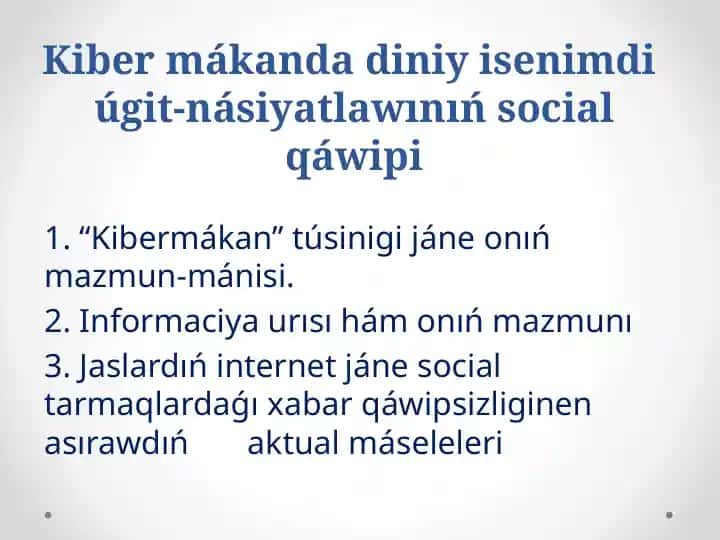 Kiber mákanda diniy isenimdi úgit-násiyatlawınıń social qáwipi

1. “Kibermákan” túsinigi jáne onıń mazmun-mánisi.

2. Informaciya urısı hám onıń mazmunı

3. Jaslardıń internet jáne social tarmaqlardaǵı xabar qáwipsizliginen asırawdıń aktual máseleleri